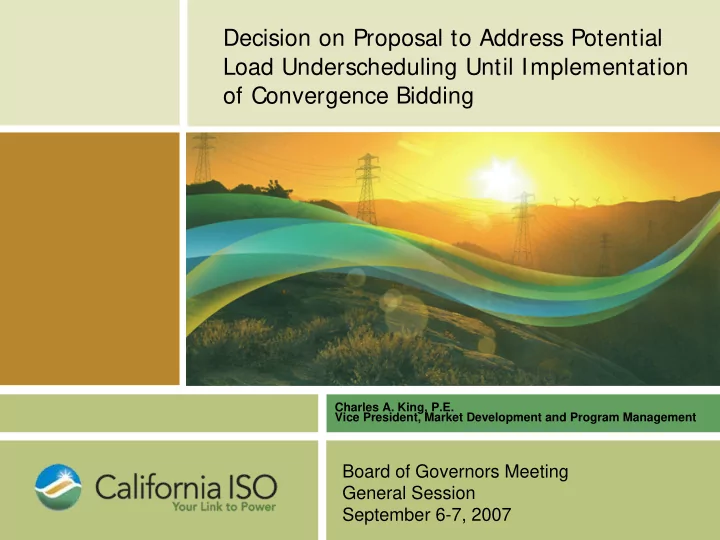 Decision on Proposal to Address Potential Load Underscheduling Until Implementation of Convergence Bidding

Charles A. King, P.E.
Vice President, Market Development and Program Management

California ISO
Your Link to Power

Board of Governors Meeting
General Session
September 6-7, 2007